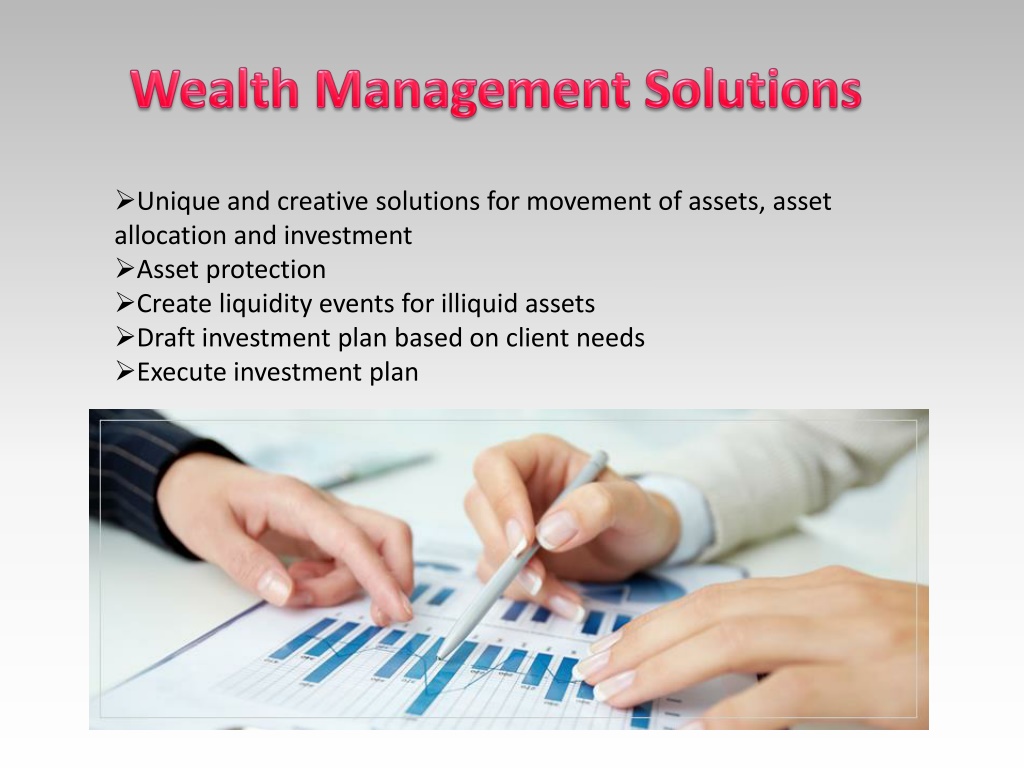 Wealth Management Solutions

➢Unique and creative solutions for movement of assets, asset allocation and investment
➢Asset protection
➢Create liquidity events for illiquid assets
➢Draft investment plan based on client needs
➢Execute investment plan